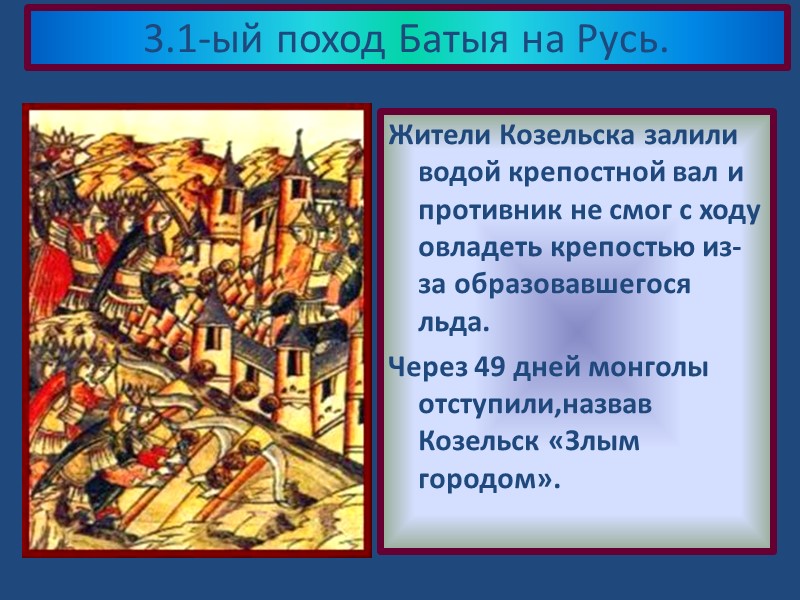 3.1-ый поход Батыя на Русь.

Жители Козельска залили водой крепостной вал и противник не смог с ходу овладеть крепостью из-за образовавшегося льда.

Через 49 дней монголы отступили,назвав Козельск «Злым городом».